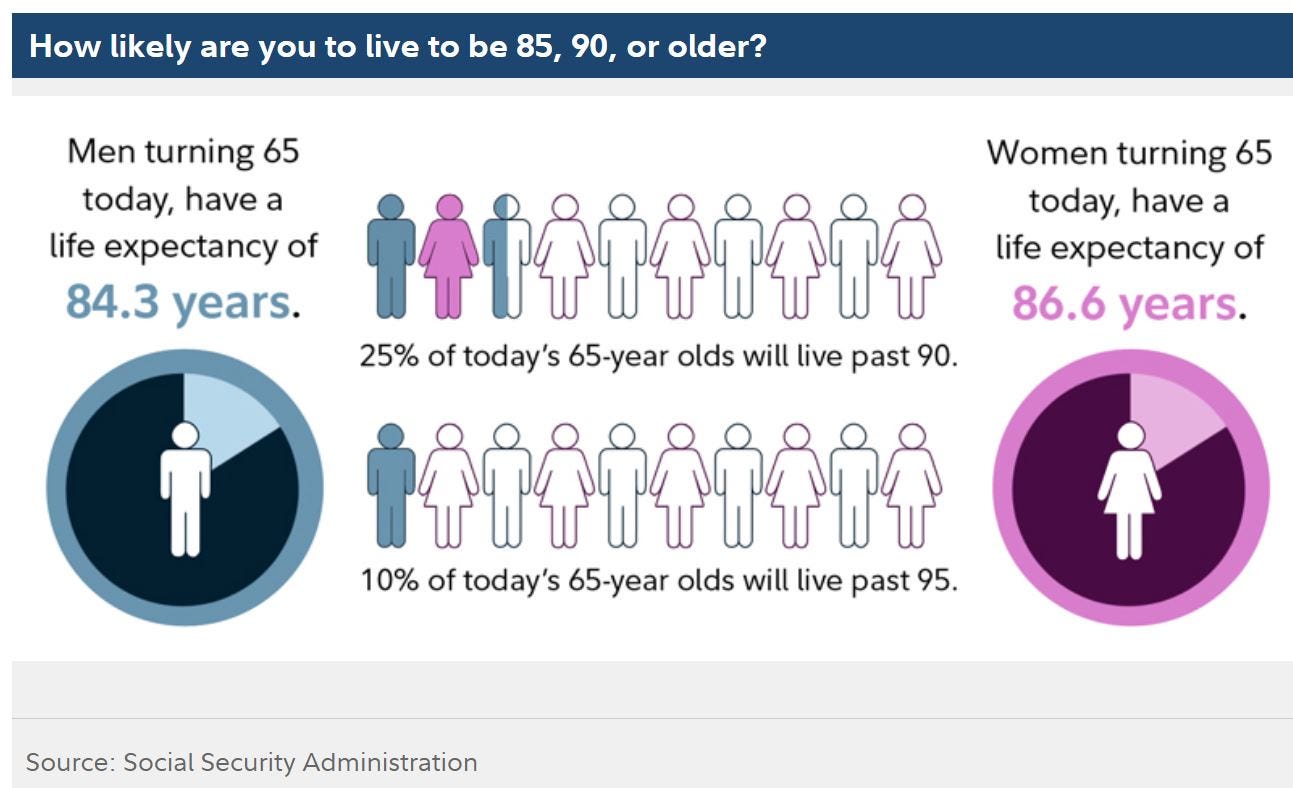 How likely are you to live to be 85, 90, or older?

Men turning 65 today, have a life expectancy of 84.3 years.

25% of today's 65-year olds will live past 90.

10% of today's 65-year olds will live past 95.

Women turning 65 today, have a life expectancy of 86.6 years.

Source: Social Security Administration